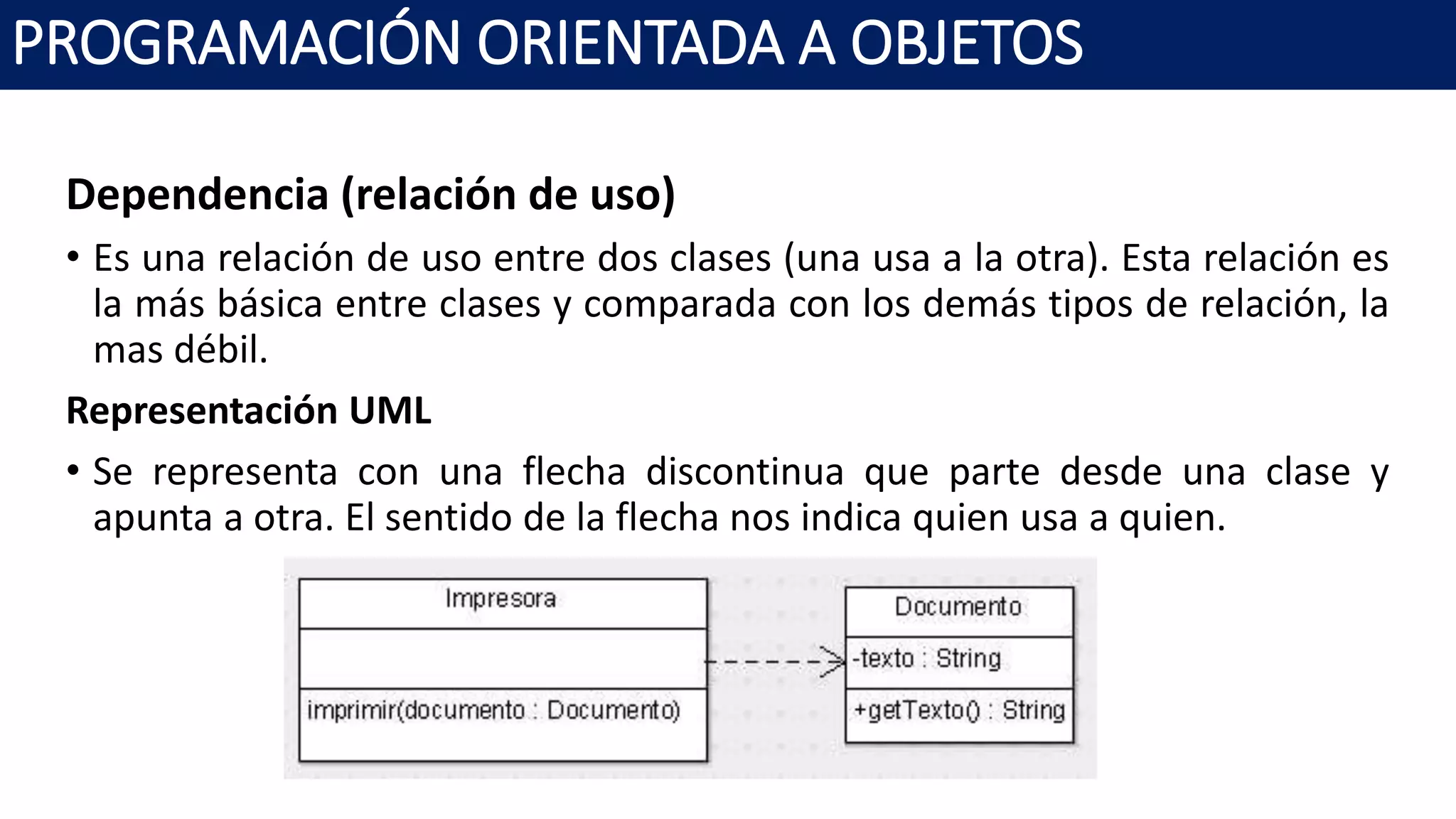 PROGRAMACIÓN ORIENTADA A OBJETOS

Dependencia (relación de uso)

• Es una relación de uso entre dos clases (una usa a la otra). Esta relación es la más básica entre clases y comparada con los demás tipos de relación, la mas débil.

Representación UML

• Se representa con una flecha discontinua que parte desde una clase y apunta a otra. El sentido de la flecha nos indica quien usa a quien.

Impresora

imprimir(documento : Documento)

Documento

-texto : String

+getTexto() : String